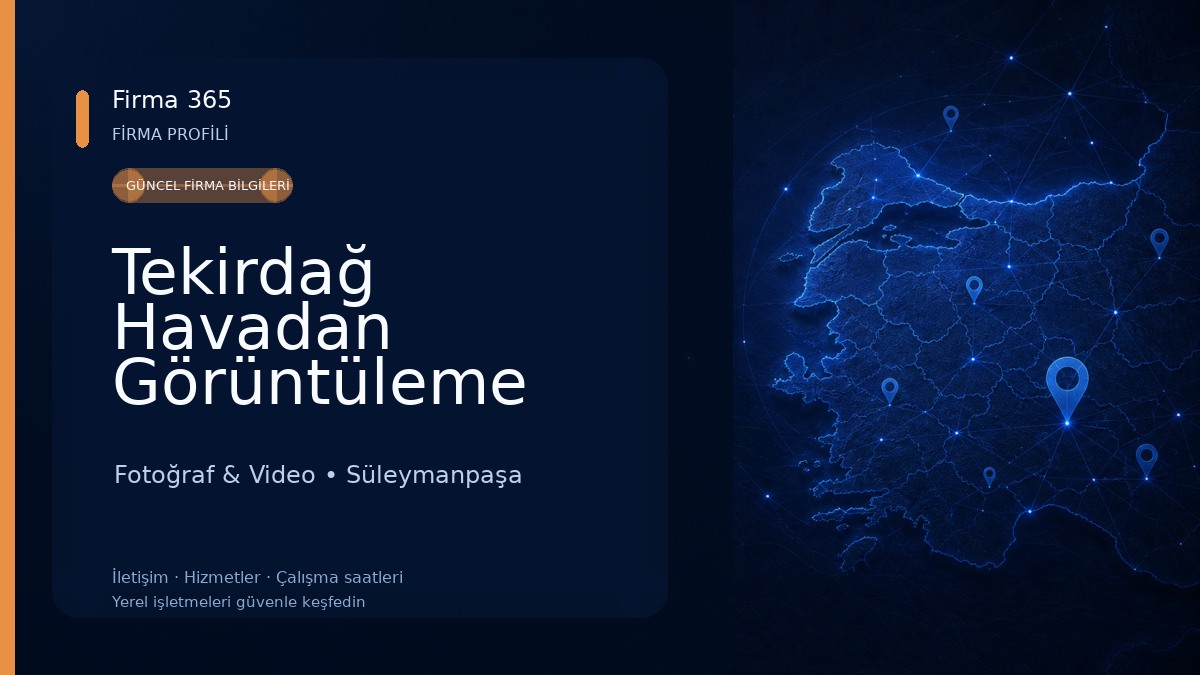 Firma 365
FİRMA PROFİLİ

GÜNCEL FİRMA BİLGİLERİ

Tekirdağ Havadan Görüntüleme

Fotoğraf & Video • Süleymanpaşa

İletişim · Hizmetler · Çalışma saatleri
Yerel işletmeleri güvenle keşfedin